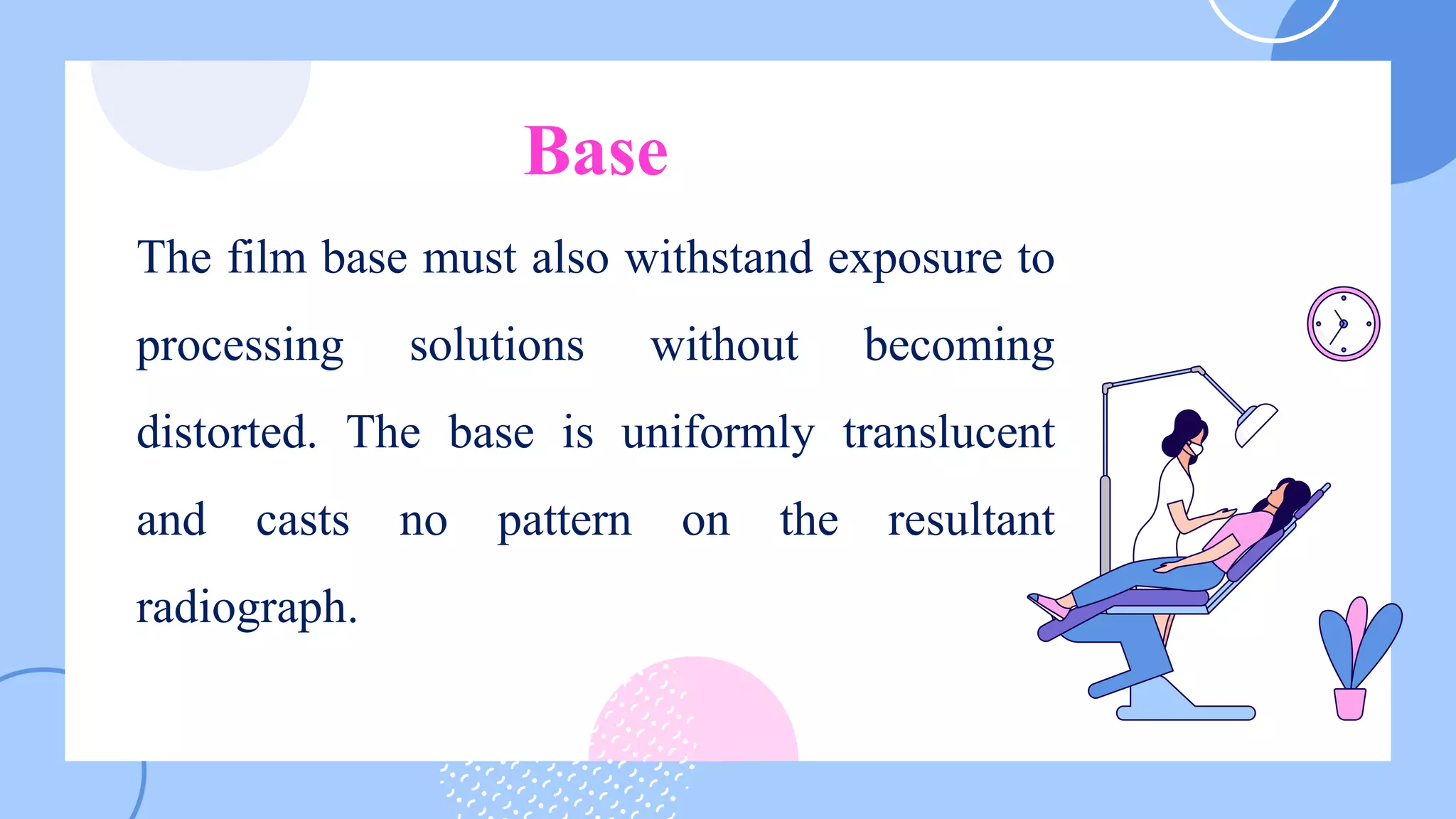 Base

The film base must also withstand exposure to processing solutions without becoming distorted. The base is uniformly translucent and casts no pattern on the resultant radiograph.